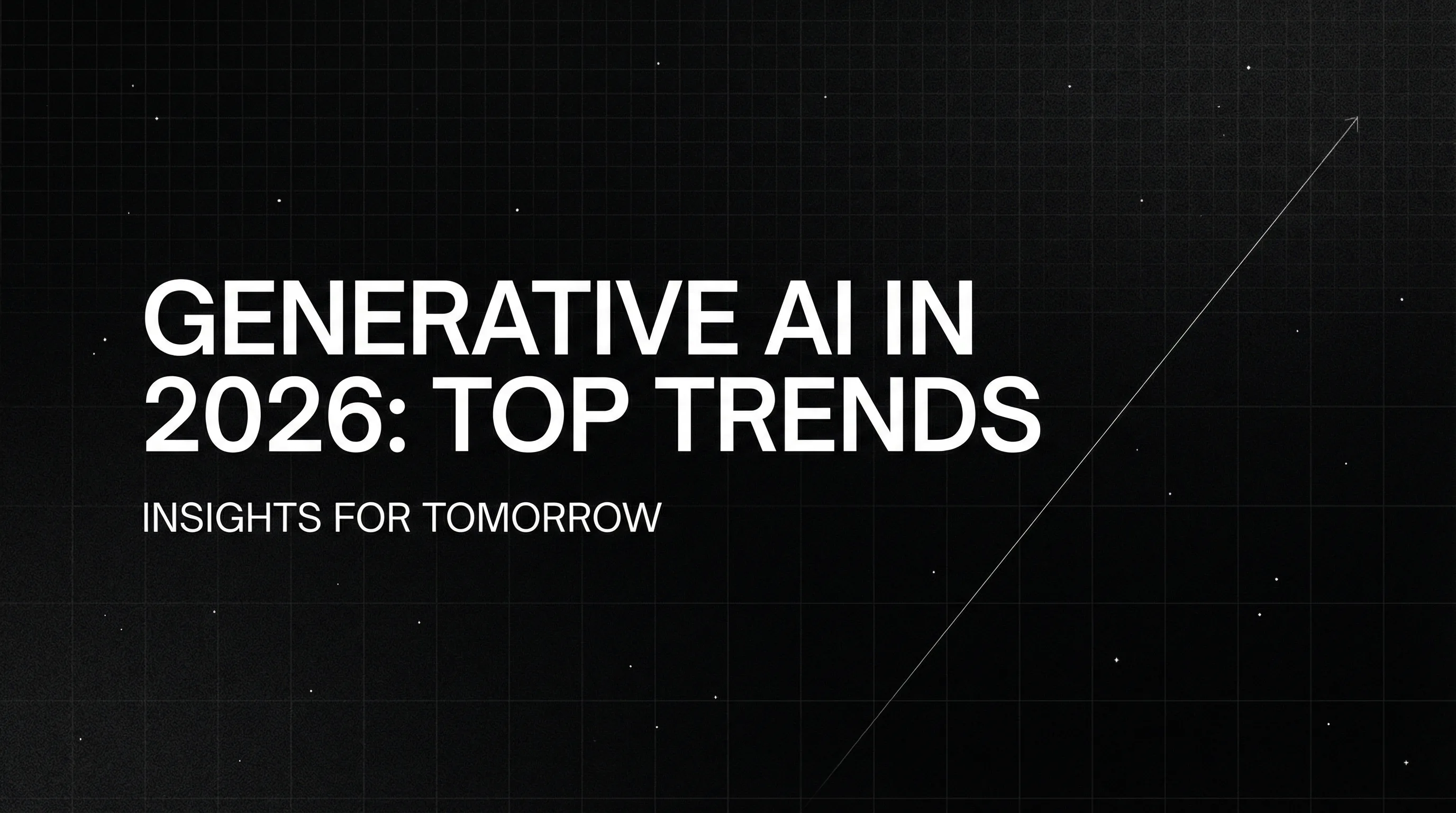 GENERATIVE AI IN 2026: TOP TRENDS

INSIGHTS FOR TOMORROW